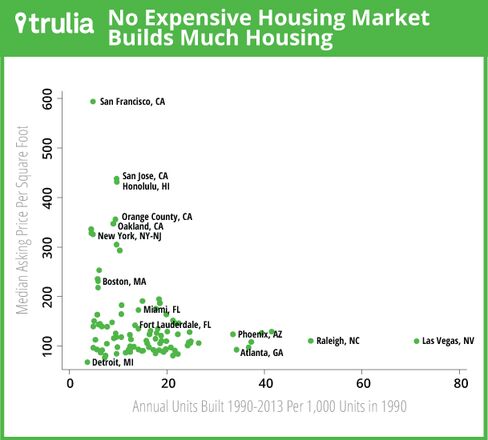 trulia No Expensive Housing Market Builds Much Housing

Median Asking Price Per Square Foot

600
500
400
300
200
100

San Francisco, CA
San Jose, CA
Honolulu, HI
Orange County, CA
Oakland, CA
New York, NY-NJ
Boston, MA
Miami, FL
Fort Lauderdale, FL
Phoenix, AZ
Raleigh, NC
Las Vegas, NV
Atlanta, GA
Detroit, MI

0
20
40
60
80

Annual Units Built 1990-2013 Per 1,000 Units in 1990